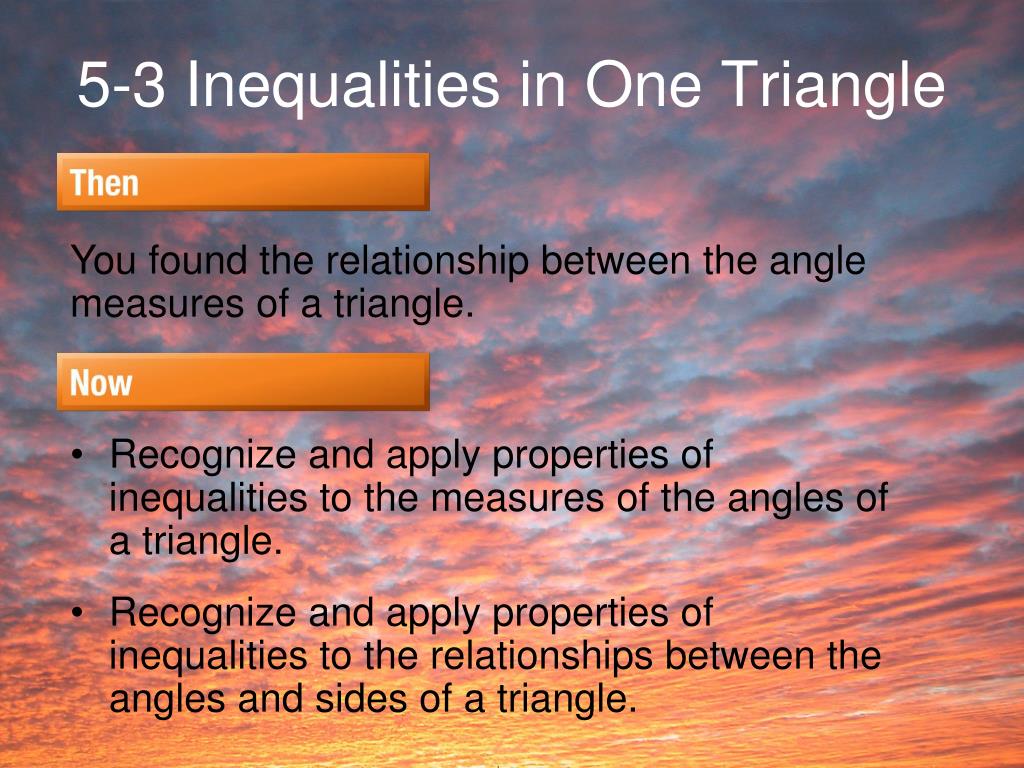 5-3 Inequalities in One Triangle

Then

You found the relationship between the angle measures of a triangle.

Now

• Recognize and apply properties of inequalities to the measures of the angles of a triangle.

• Recognize and apply properties of inequalities to the relationships between the angles and sides of a triangle.